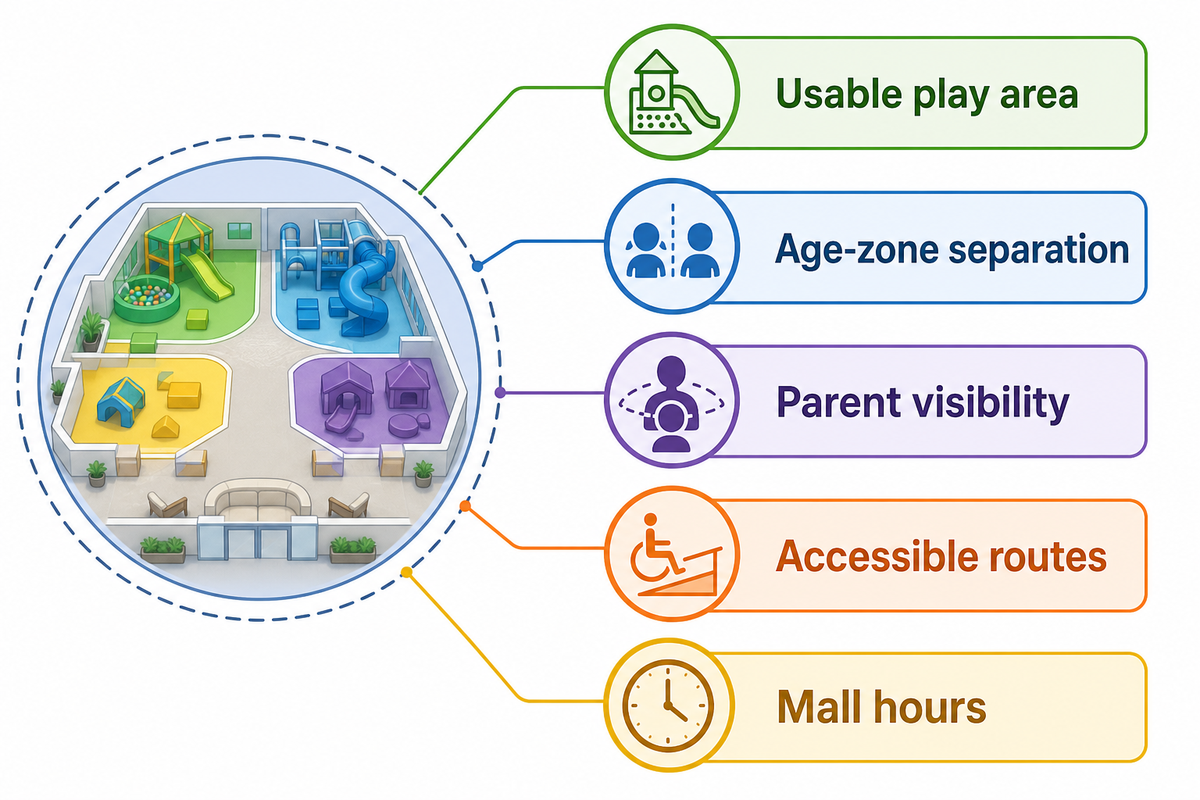 Usable play area

Age-zone separation

Parent visibility

Accessible routes

Mall hours